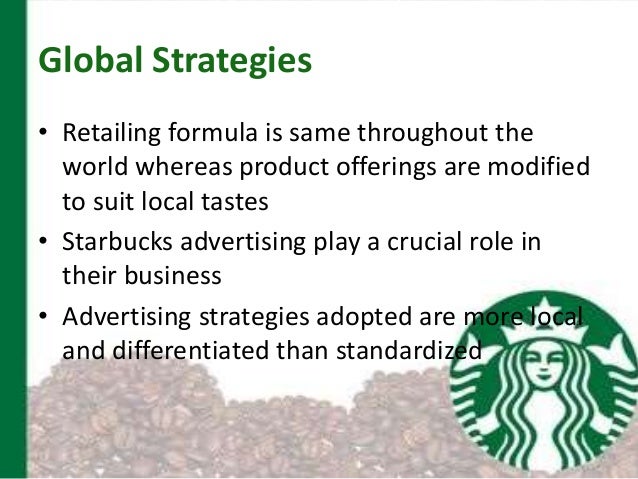 Global Strategies

• Retailing formula is same throughout the world whereas product offerings are modified to suit local tastes
• Starbucks advertising play a crucial role in their business
• Advertising strategies adopted are more local and differentiated than standardized